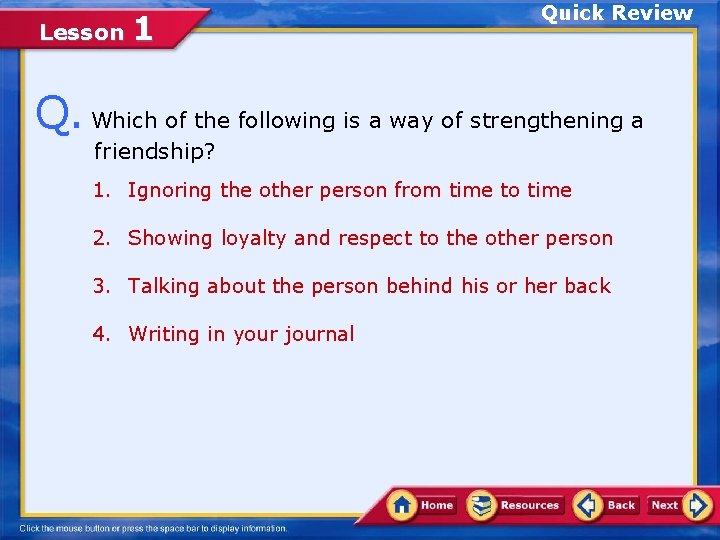 Lesson 1

Quick Review

Q. Which of the following is a way of strengthening a friendship?

1. Ignoring the other person from time to time

2. Showing loyalty and respect to the other person

3. Talking about the person behind his or her back

4. Writing in your journal

Home Resources Back Next

Click the mouse button or press the space bar to display information.